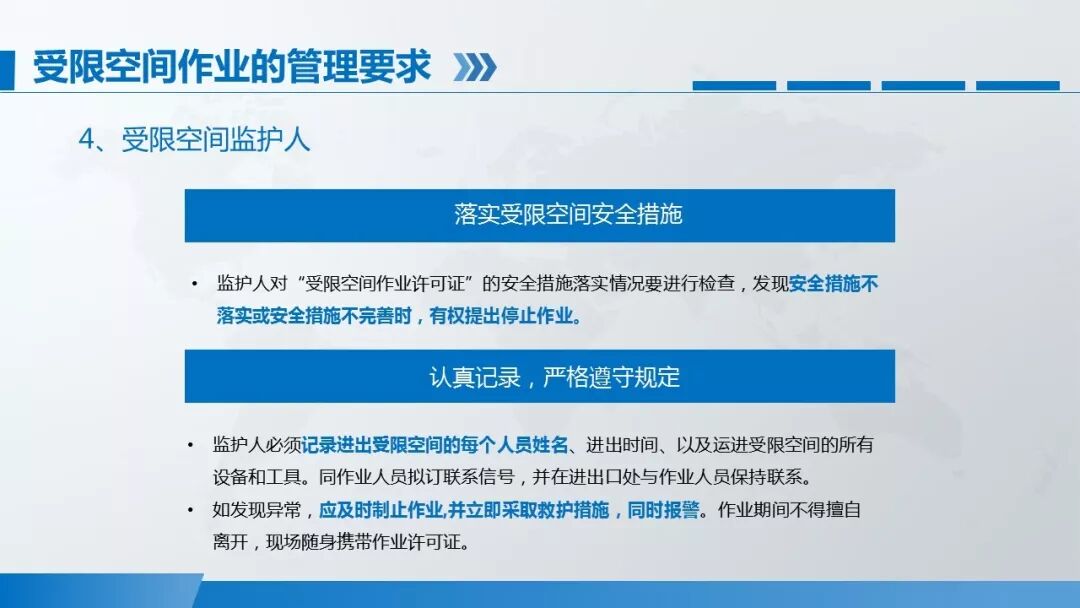 受限空间作业的管理要求

4、受限空间监护人

落实受限空间安全措施

• 监护人对“受限空间作业许可证”的安全措施落实情况要进行检查，发现安全措施不落实或安全措施不完善时，有权提出停止作业。

认真记录，严格遵守规定

• 监护人必须记录进出受限空间的每个人员姓名、进出时间、以及运进受限空间的所有设备和工具。同作业人员拟订联系信号，并在进出口处与作业人员保持联系。

• 如发现异常，应及时制止作业,并立即采取救护措施，同时报警。作业期间不得擅自离开，现场随身携带作业许可证。